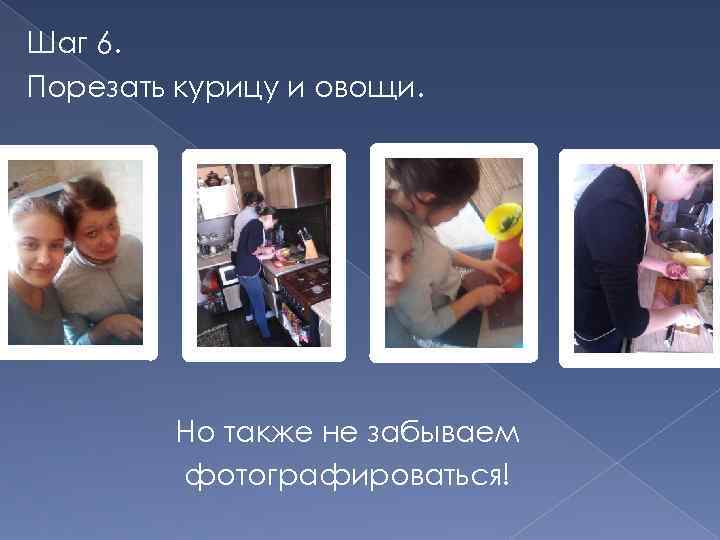 Шаг 6.
Порезать курицу и овощи.

Но также не забываем фотографироваться!